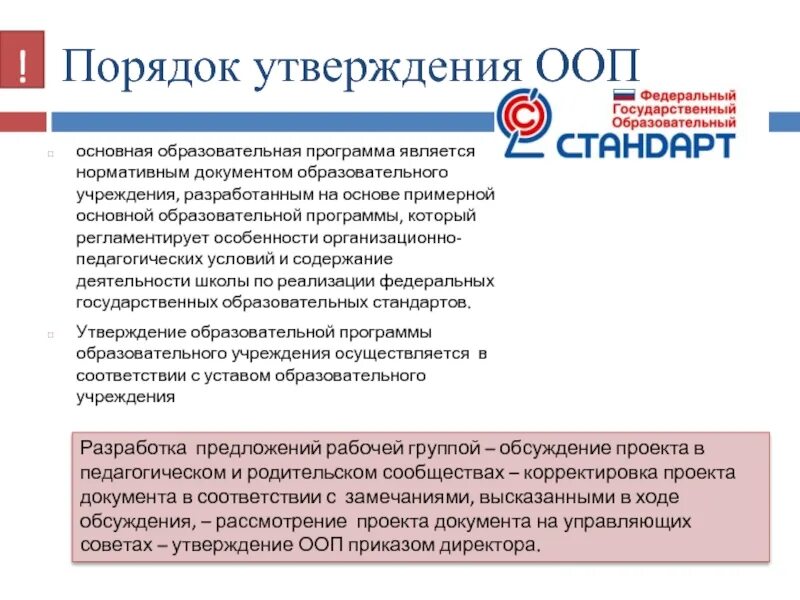 !

Порядок утверждения ООП

Федеральный Государственный Образовательный СТАНДАРТ

основная образовательная программа является нормативным документом образовательного учреждения, разработанным на основе примерной основной образовательной программы, который регламентирует особенности организационно-педагогических условий и содержание деятельности школы по реализации федеральных государственных образовательных стандартов.

Утверждение образовательной программы образовательного учреждения осуществляется в соответствии с уставом образовательного учреждения

Разработка предложений рабочей группой – обсуждение проекта в педагогическом и родительском сообществах – корректировка проекта документа в соответствии с замечаниями, высказанными в ходе обсуждения, – рассмотрение проекта документа на управляющих советах – утверждение ООП приказом директора.